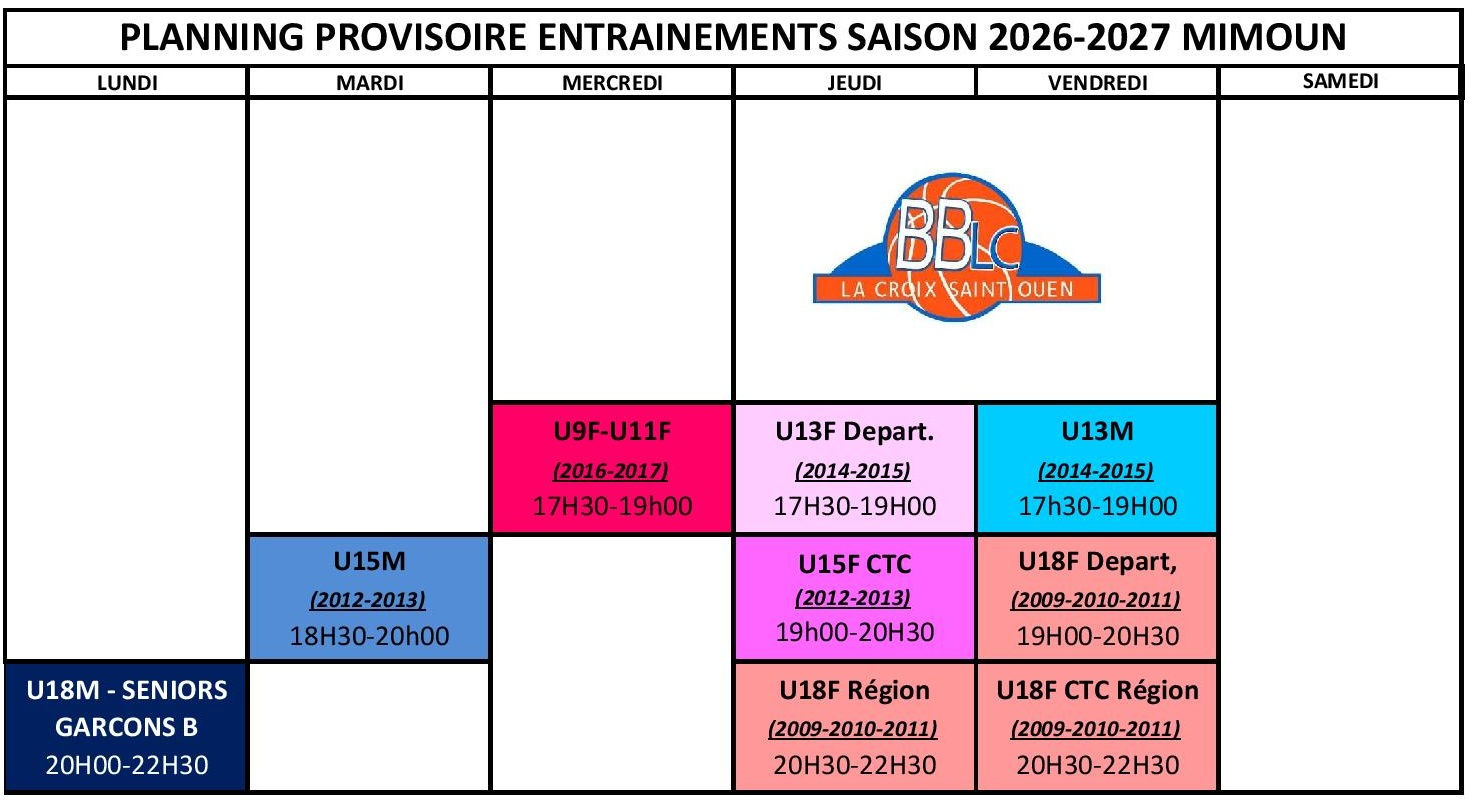 PLANNING PROVISOIRE ENTRAINEMENTS SAISON 2026-2027 MIMOUN

| LUNDI | MARDI | MERCREDI | JEUDI | VENDREDI | SAMEDI |
|---|---|---|---|---|---|
| | | | BBLC LA CROIX SAINT OUEN | | |
| | | U9F-U11F (2016-2017) 17H30-19h00 | U13F Depart. (2014-2015) 17H30-19H00 | U13M (2014-2015) 17h30-19H00 | |
| | U15M (2012-2013) 18H30-20h00 | | U15F CTC (2012-2013) 19h00-20H30 | U18F Depart, (2009-2010-2011) 19H00-20H30 | |
| U18M - SENIORS GARCONS B 20H00-22H30 | | | U18F Région (2009-2010-2011) 20H30-22H30 | U18F CTC Région (2009-2010-2011) 20H30-22H30 | |